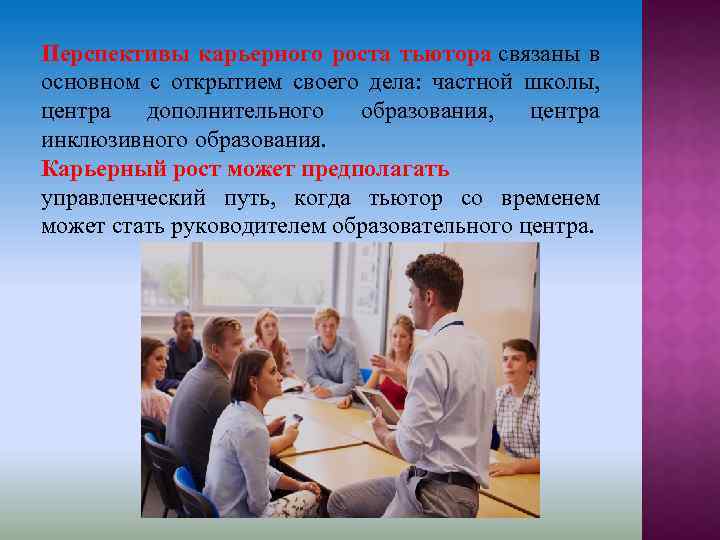 Перспективы карьерного роста тьютора связаны в основном с открытием своего дела: частной школы, центра дополнительного образования, центра инклюзивного образования.

Карьерный рост может предполагать управленческий путь, когда тьютор со временем может стать руководителем образовательного центра.